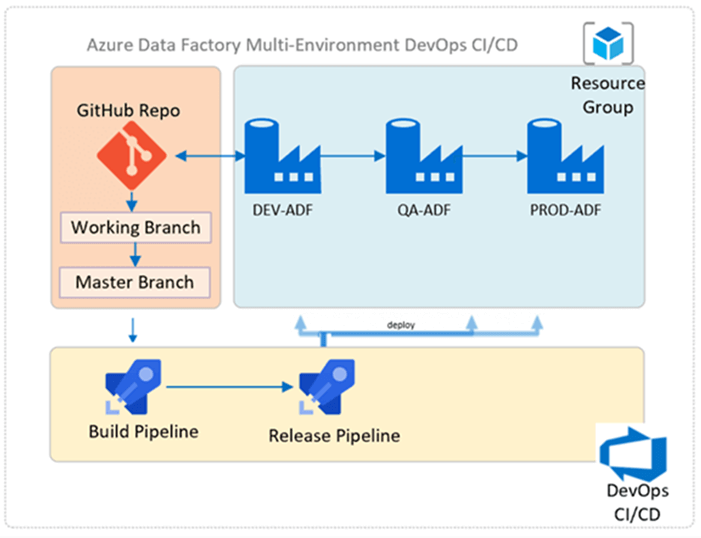 Azure Data Factory Multi-Environment DevOps CI/CD

Resource Group

GitHub Repo

Working Branch

Master Branch

DEV-ADF

QA-ADF

PROD-ADF

deploy

Build Pipeline

Release Pipeline

DevOps CI/CD